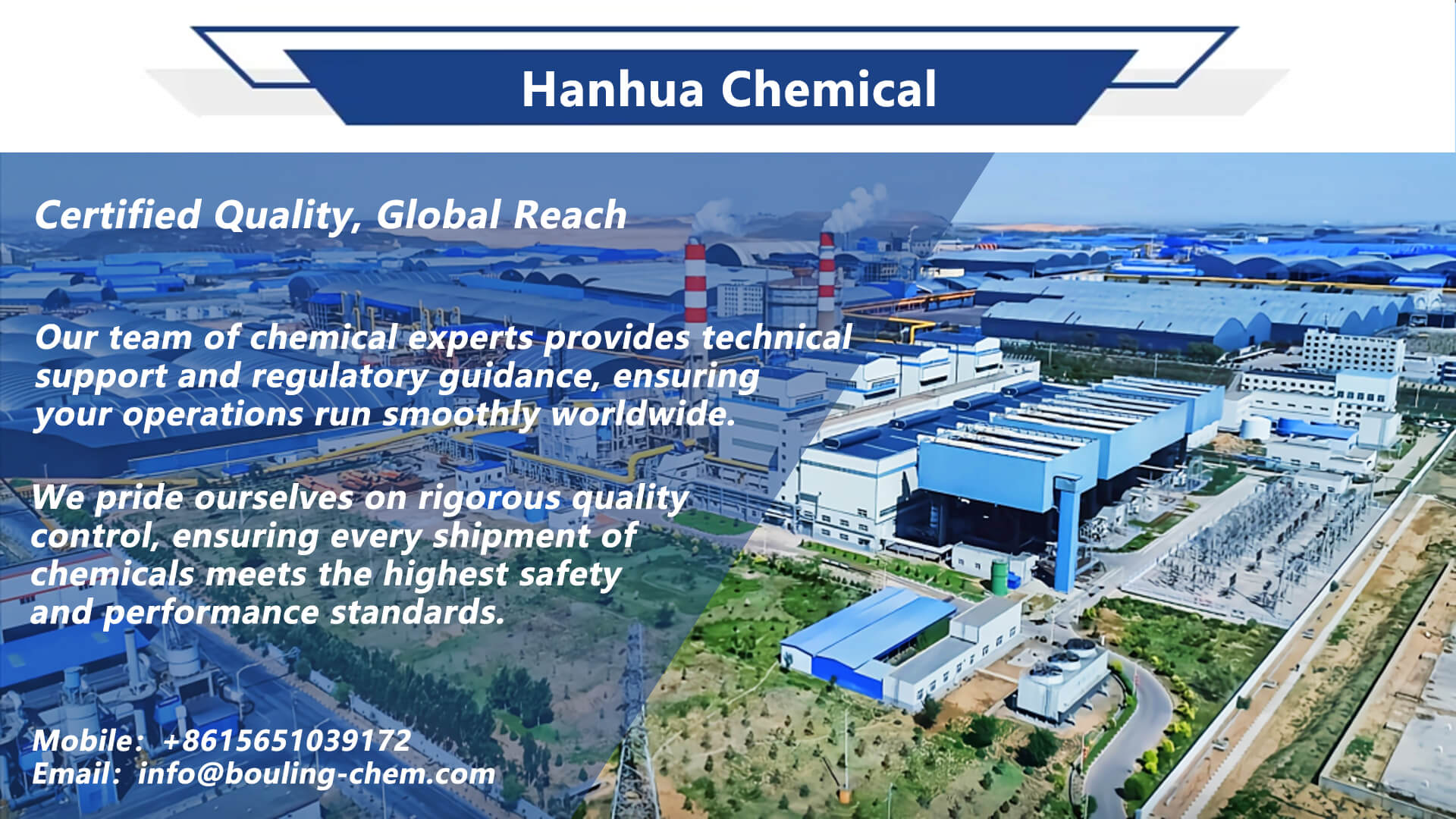 Hanhua Chemical

Certified Quality, Global Reach

Our team of chemical experts provides technical support and regulatory guidance, ensuring your operations run smoothly worldwide.

We pride ourselves on rigorous quality control, ensuring every shipment of chemicals meets the highest safety and performance standards.

Mobile: +8615651039172
Email: info@bouling-chem.com